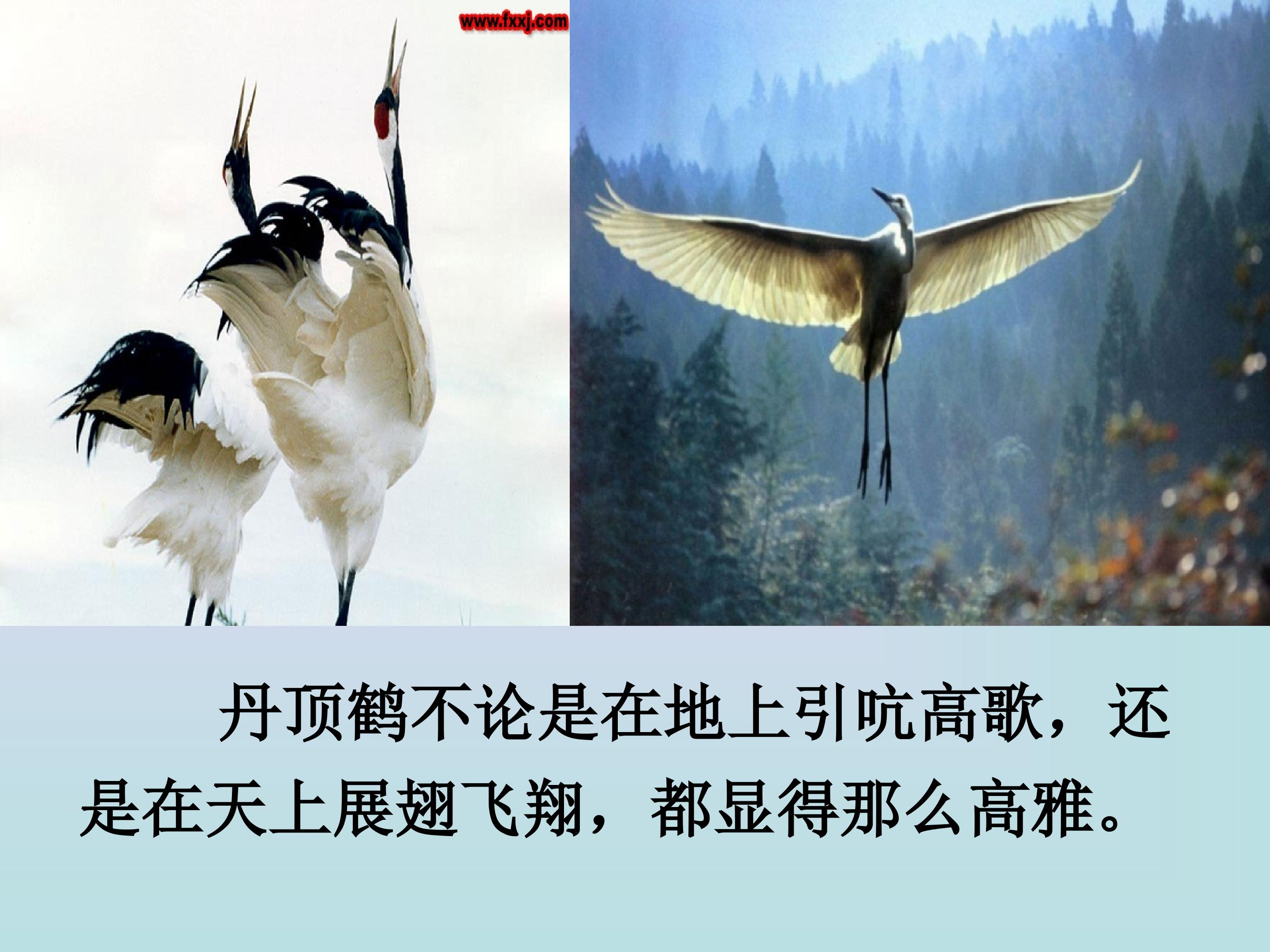 www.fxxj.com

丹顶鹤不论是在地上引吭高歌，还是在天上展翅飞翔，都显得那么高雅。